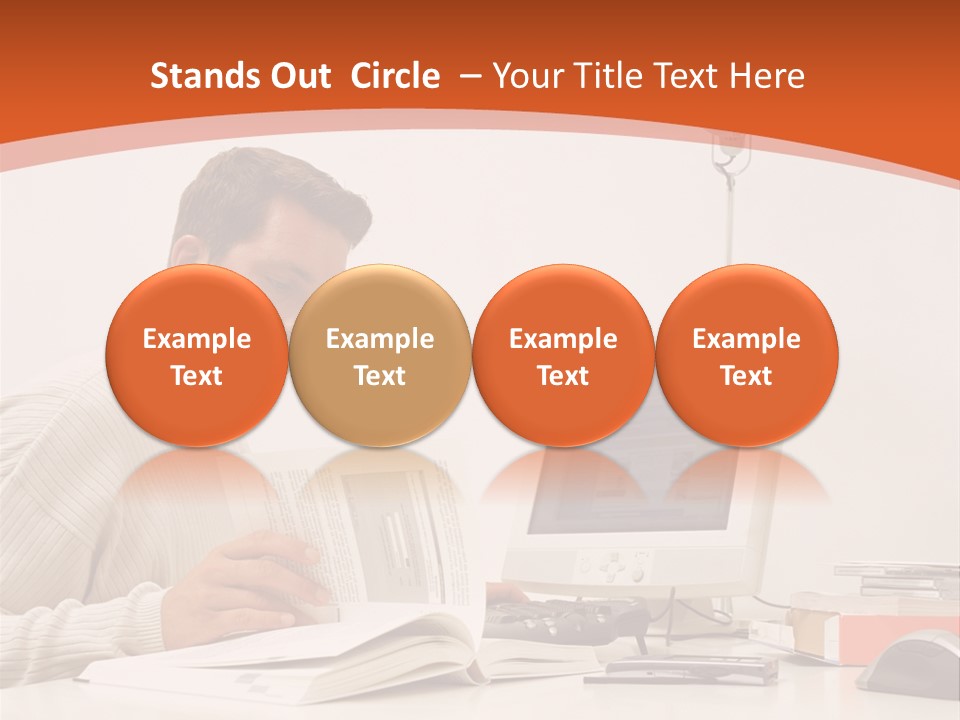 Stands Out Circle – Your Title Text Here

Example Text

Example Text

Example Text

Example Text